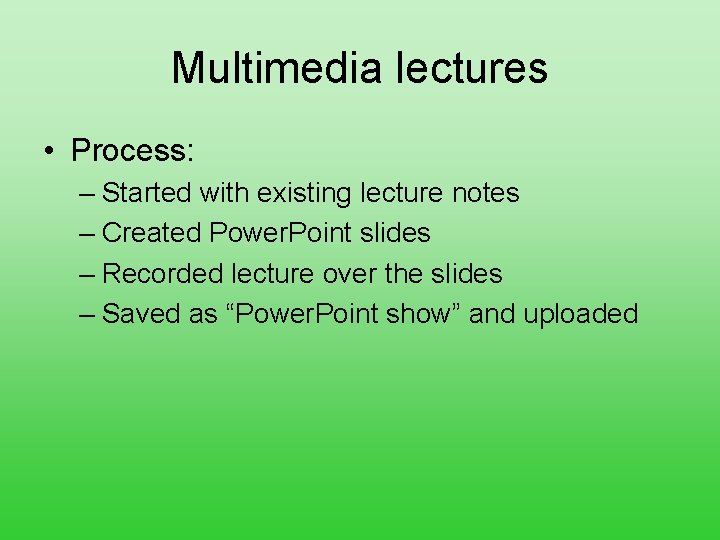 Multimedia lectures

• Process:
– Started with existing lecture notes
– Created PowerPoint slides
– Recorded lecture over the slides
– Saved as “PowerPoint show” and uploaded